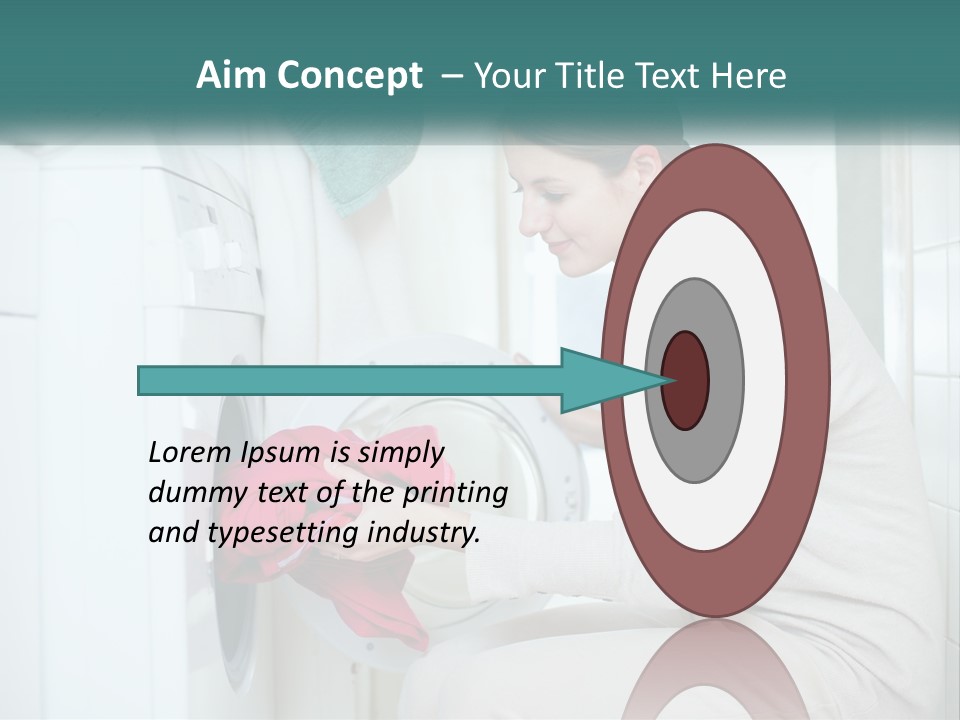 Aim Concept – Your Title Text Here

Lorem Ipsum is simply dummy text of the printing and typesetting industry.